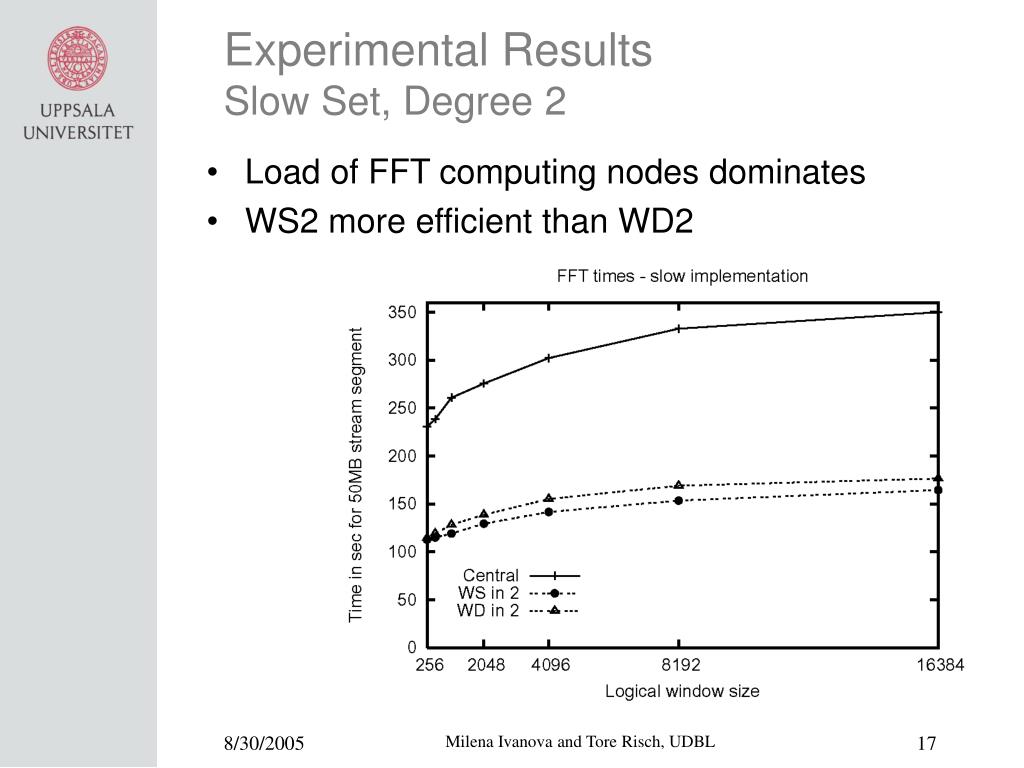 UPPSALA UNIVERSITET

Experimental Results
Slow Set, Degree 2

• Load of FFT computing nodes dominates
• WS2 more efficient than WD2

FFT times - slow implementation

Time in sec for 50MB stream segment

350
300
250
200
150
100
50
0

Central
WS in 2
WD in 2

256 2048 4096 8192 16384

Logical window size

8/30/2005

Milena Ivanova and Tore Risch, UDBL

17